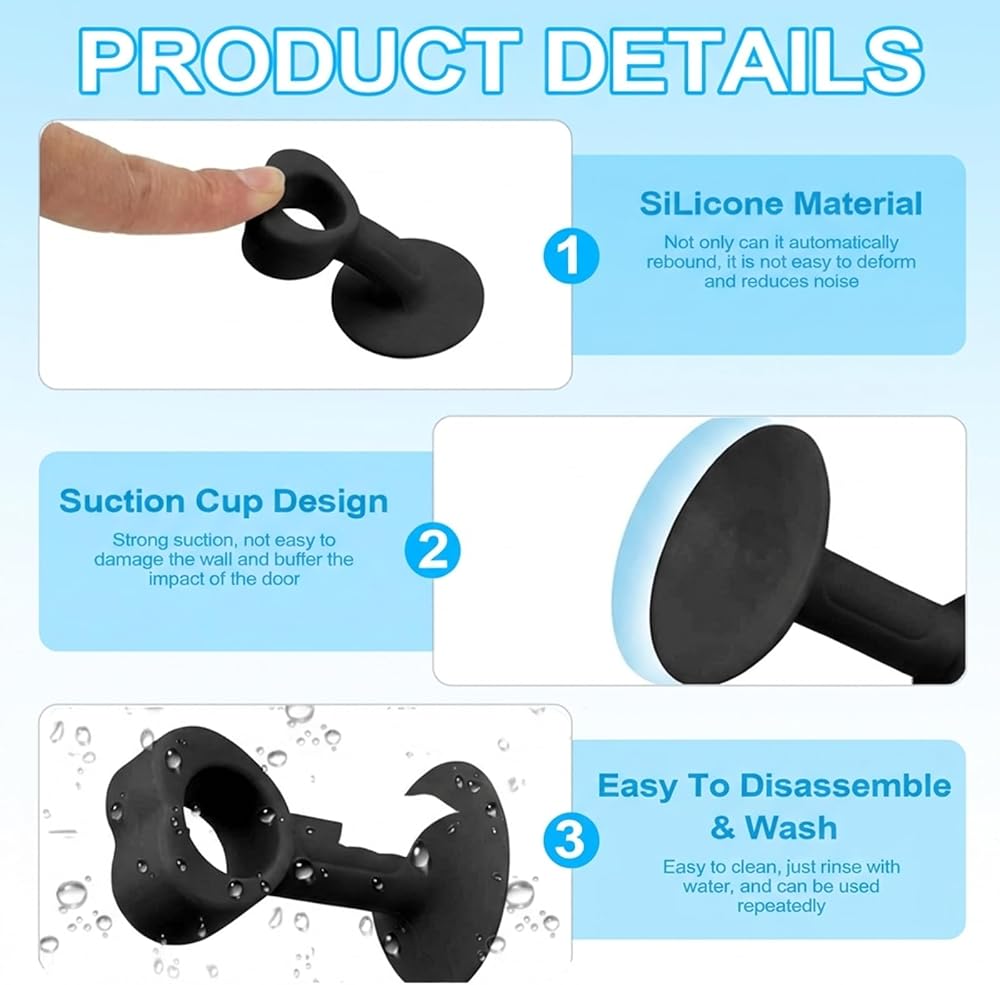 PRODUCT DETAILS

1

SiLicone Material

Not only can it automatically rebound, it is not easy to deform and reduces noise

Suction Cup Design

Strong suction, not easy to damage the wall and buffer the impact of the door

2

3

Easy To Disassemble & Wash

Easy to clean, just rinse with water, and can be used repeatedly